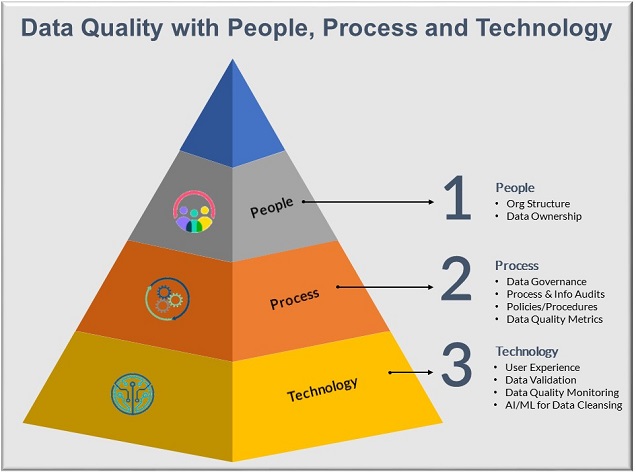 Data Quality with People, Process and Technology

People

Process

Technology

1

People
• Org Structure
• Data Ownership

2

Process
• Data Governance
• Process & Info Audits
• Policies/Procedures
• Data Quality Metrics

3

Technology
• User Experience
• Data Validation
• Data Quality Monitoring
• AI/ML for Data Cleansing